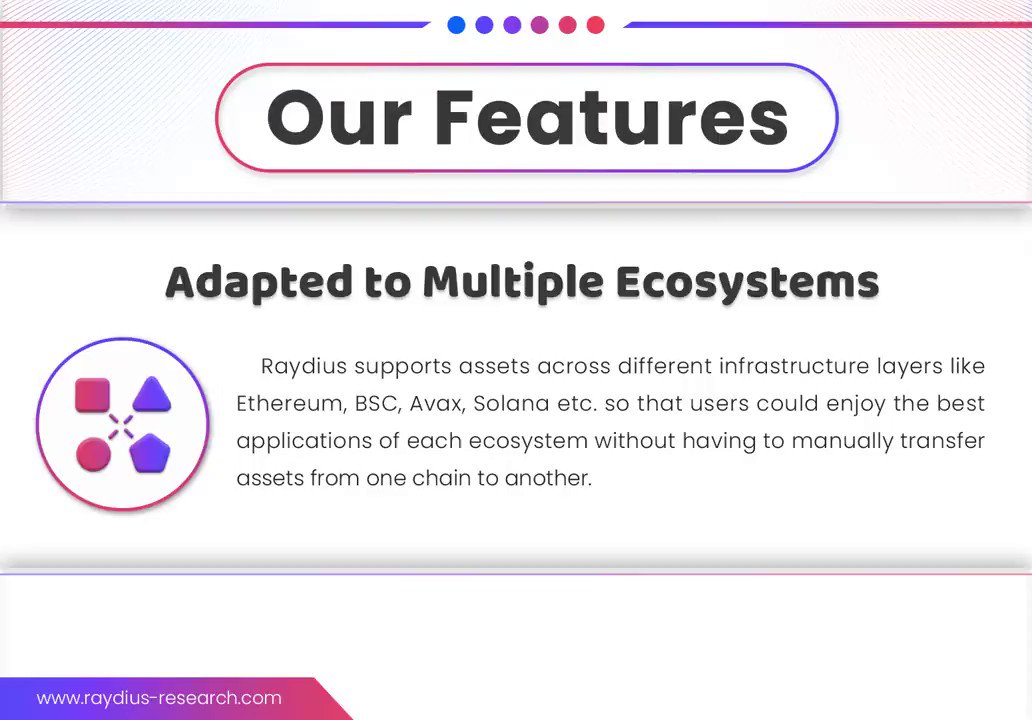 Our Features

Adapted to Multiple Ecosystems

Raydius supports assets across different infrastructure layers like Ethereum, BSC, Avax, Solana etc. so that users could enjoy the best applications of each ecosystem without having to manually transfer assets from one chain to another.

www.raydius-research.com